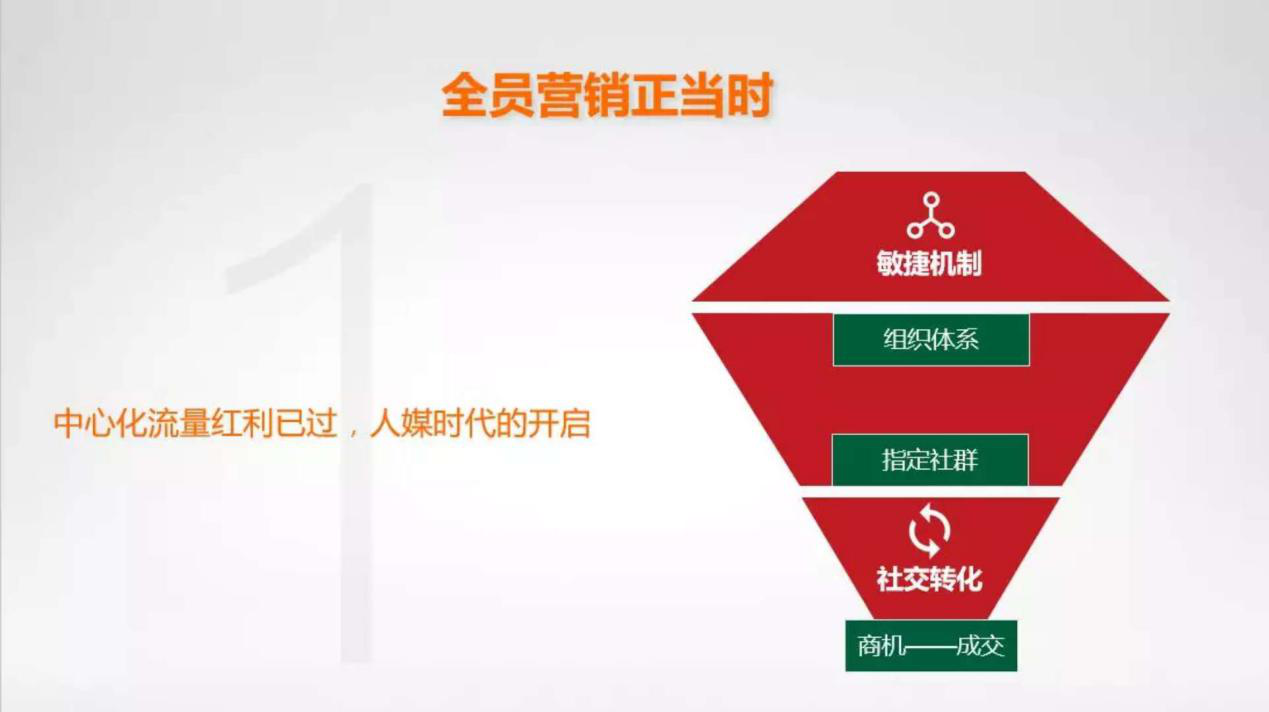 全员营销正当时

1

中心化流量红利已过，人媒时代的开启

敏捷机制

组织体系

指定社群

社交转化

商机——成交